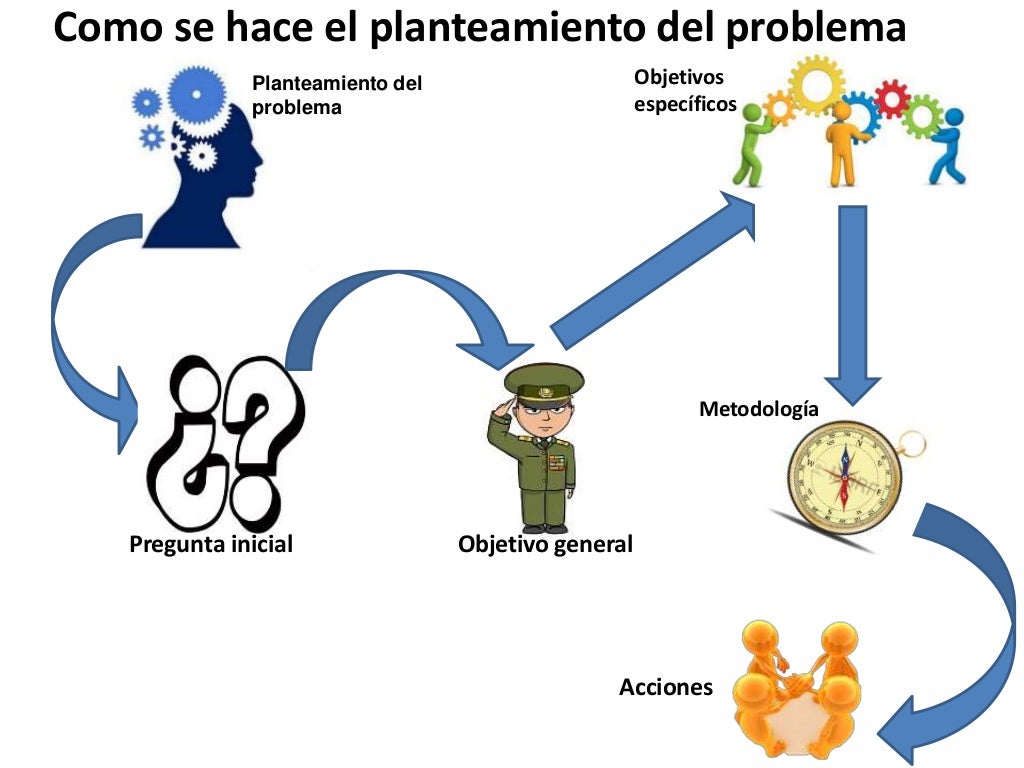 Como se hace el planteamiento del problema

Planteamiento del problema

Objetivos específicos

¿?

Pregunta inicial

Objetivo general

Metodología

Acciones